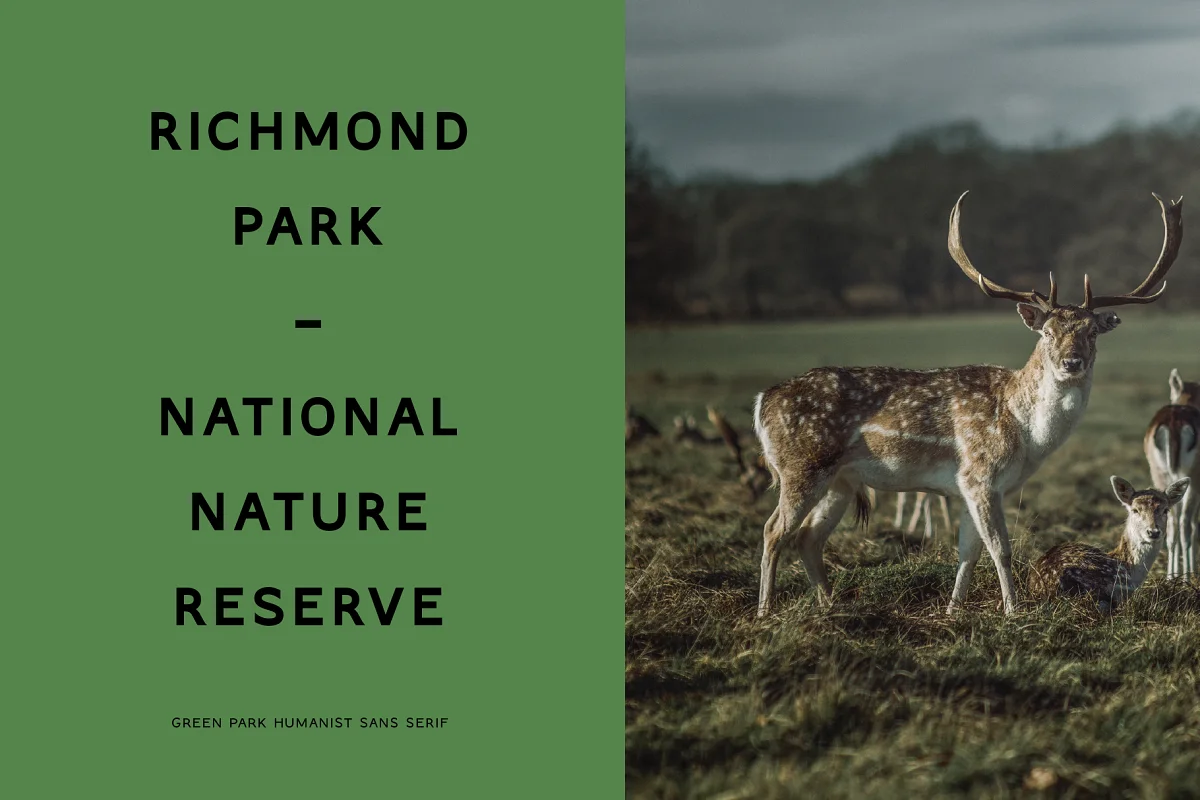 RICHMOND PARK – NATIONAL NATURE RESERVE

GREEN PARK HUMANIST SANS SERIF